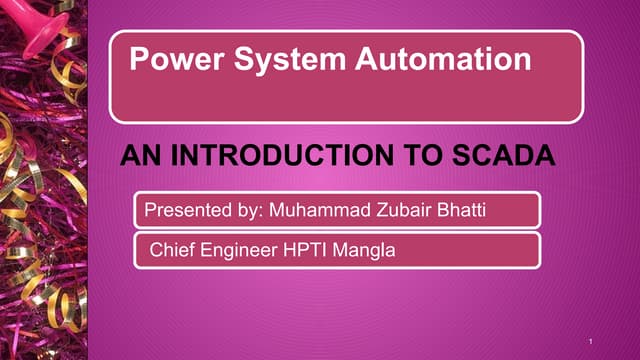 Power System Automation

AN INTRODUCTION TO SCADA

Presented by: Muhammad Zubair Bhatti

Chief Engineer HPTI Mangla

1